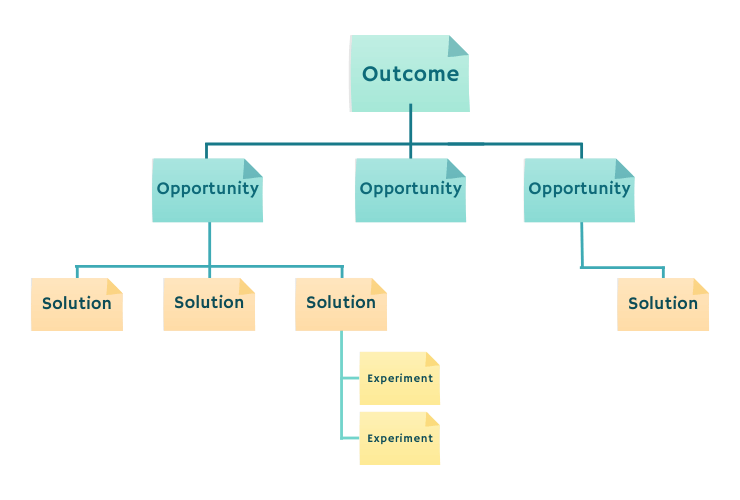 Outcome

Opportunity

Opportunity

Opportunity

Solution

Solution

Solution

Solution

Experiment

Experiment